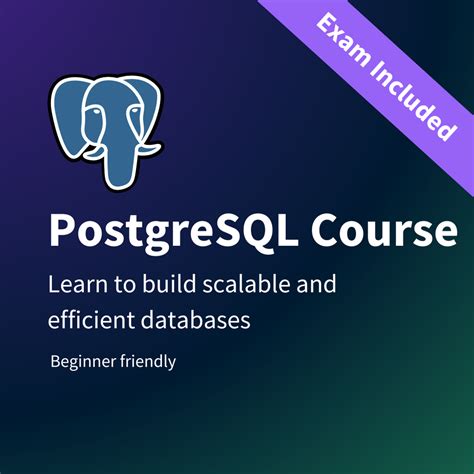 Exam Included

PostgreSQL Course

Learn to build scalable and efficient databases

Beginner friendly